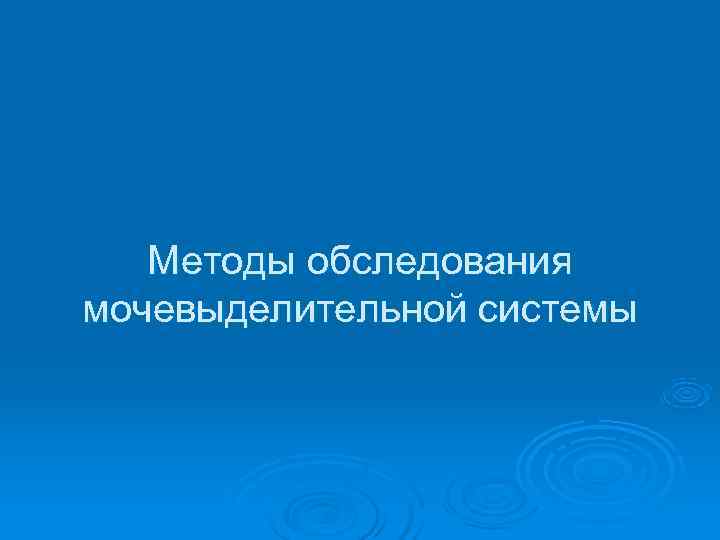 Методы обследования мочевыделительной системы